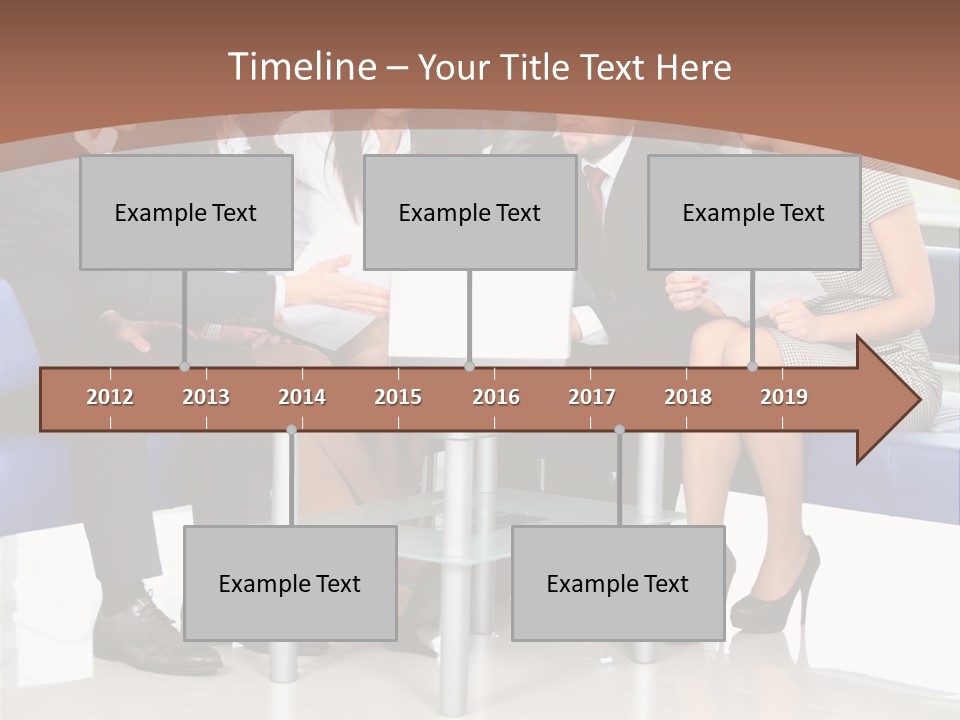 Timeline – Your Title Text Here

Example Text

Example Text

Example Text

2012 2013 2014 2015 2016 2017 2018 2019

Example Text

Example Text